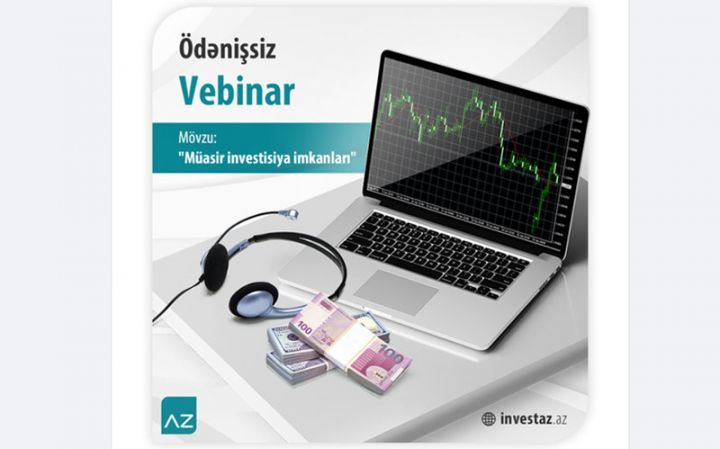 Ödənişsiz

Vebinar

Mövzu:
"Müasir investisiya imkanları"

100

100

AZ

investaz.az